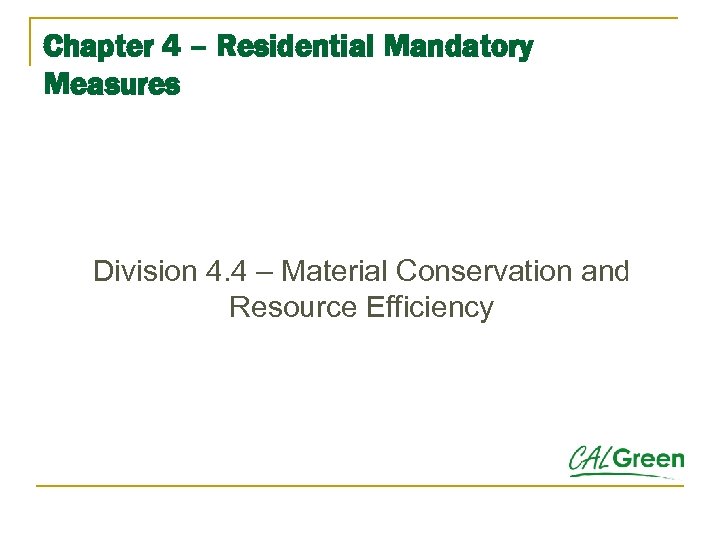 Chapter 4 – Residential Mandatory Measures

Division 4.4 – Material Conservation and Resource Efficiency

CALGreen